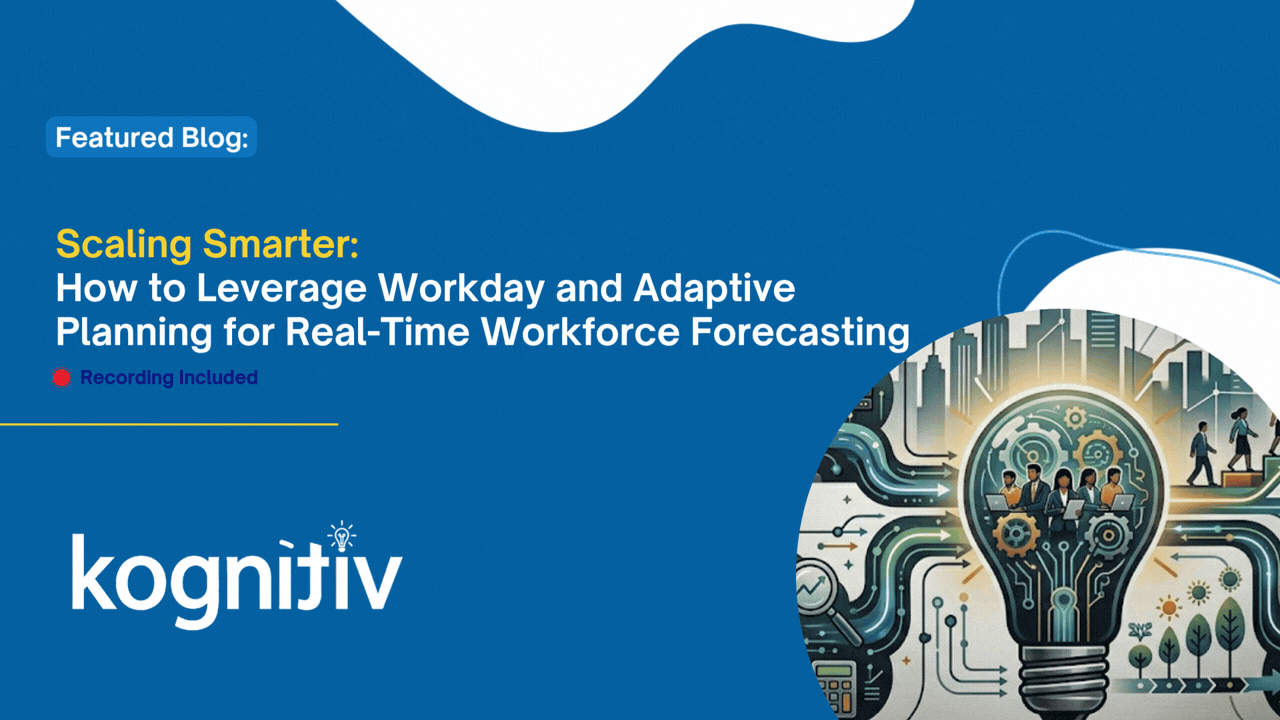 Featured Blog:

Scaling Smarter:
How to Leverage Workday and Adaptive Planning for Real-Time Workforce Forecasting

Recording Included

kognitiv